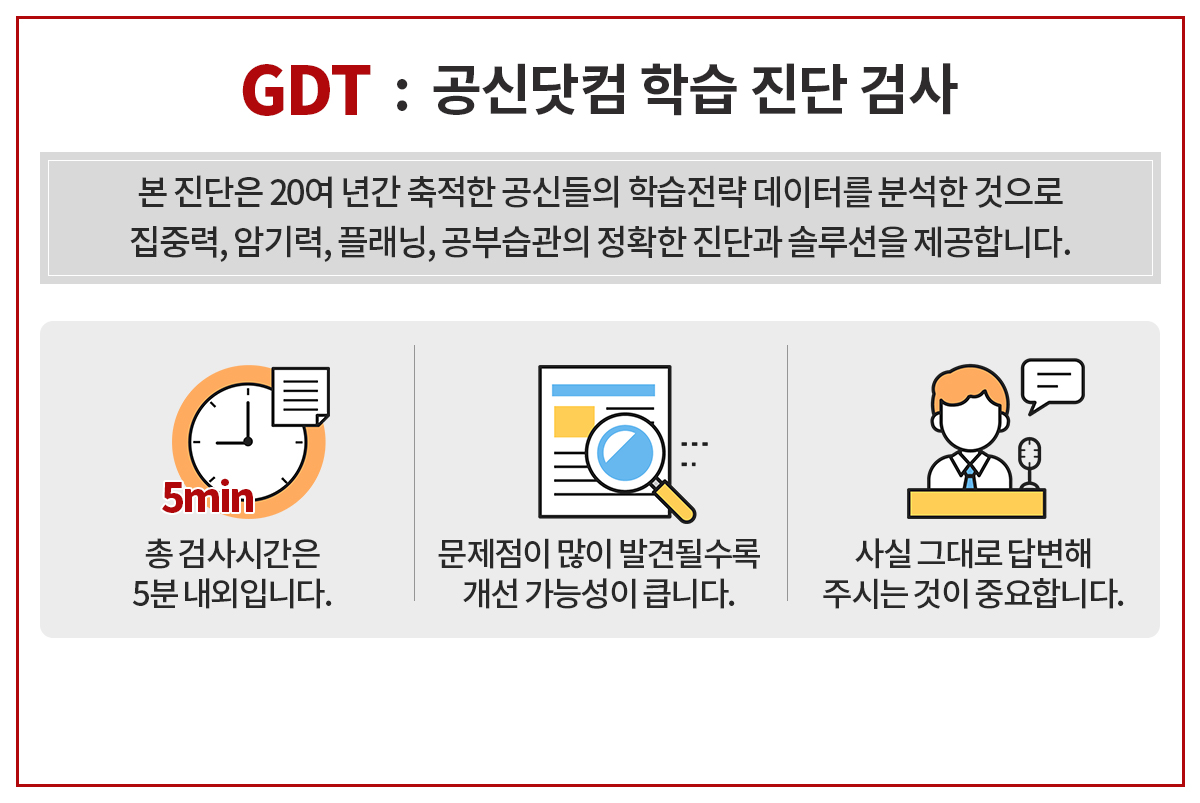 GDT : 공신닷컴 학습 진단 검사

본 진단은 20여 년간 축적한 공신들의 학습전략 데이터를 분석한 것으로
집중력, 암기력, 플래닝, 공부습관의 정확한 진단과 솔루션을 제공합니다.

5min

총 검사시간은
5분 내외입니다.

문제점이 많이 발견될수록
개선 가능성이 큽니다.

사실 그대로 답변해
주시는 것이 중요합니다.